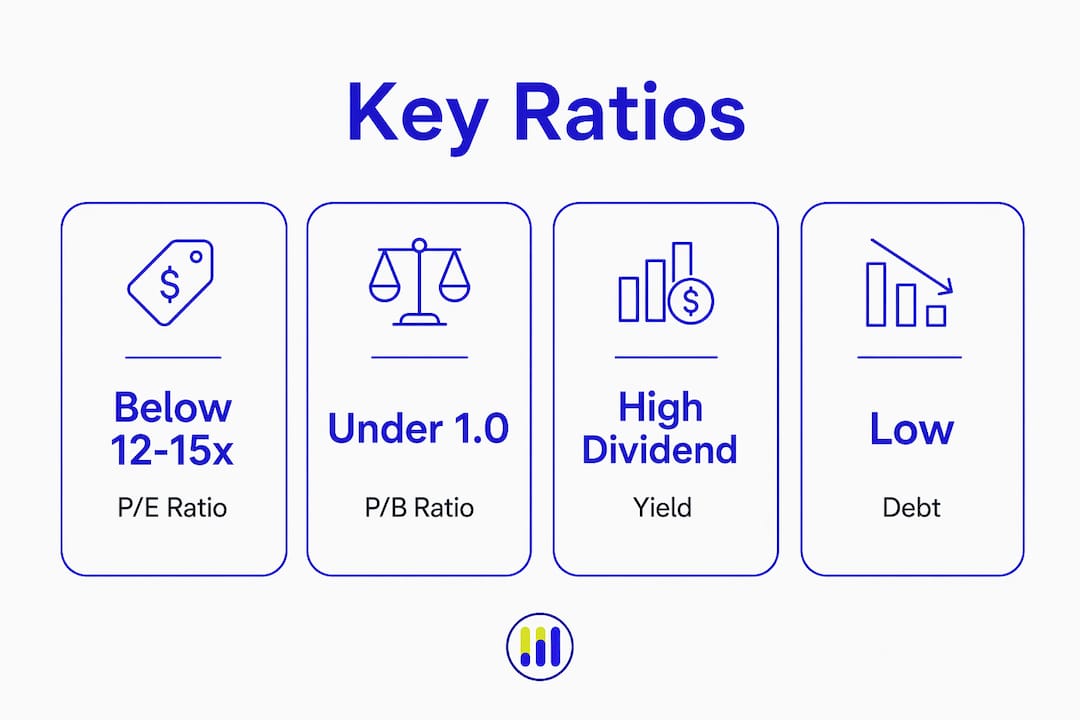 Key Ratios

$

Below 12-15x

P/E Ratio

Under 1.0

P/B Ratio

$

High Dividend

Yield

Low

Debt